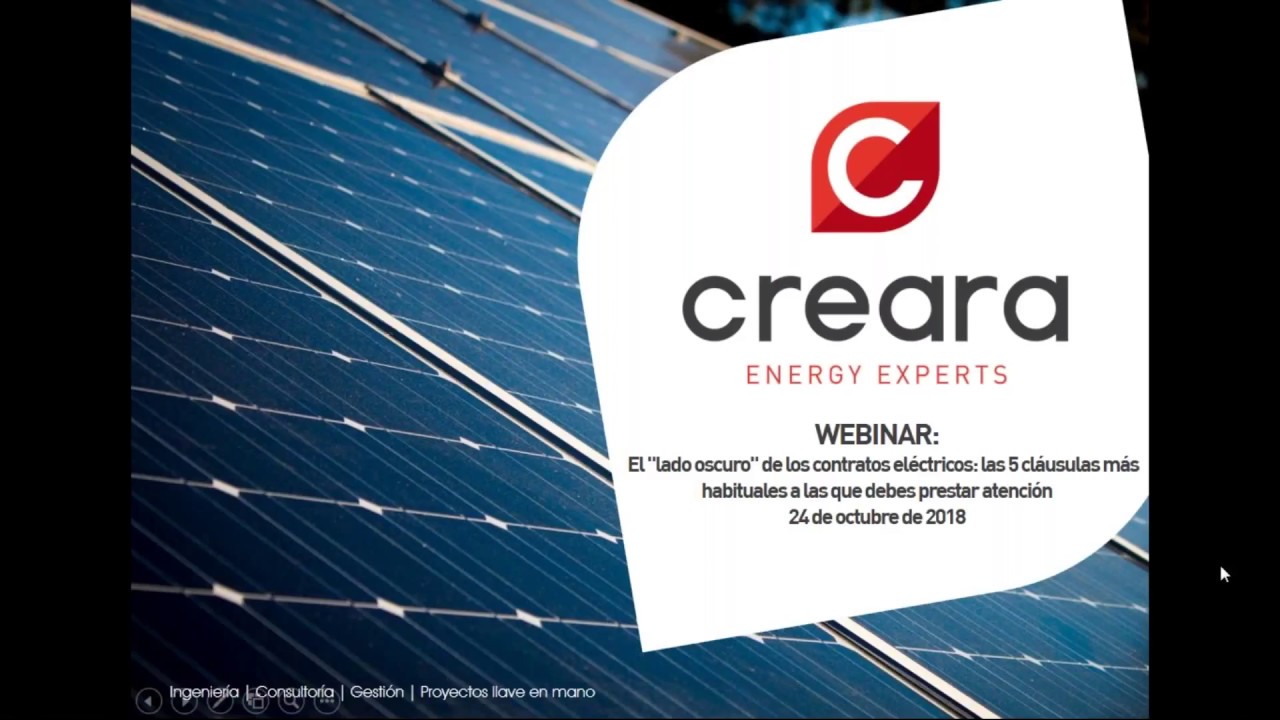 creara
ENERGY EXPERTS

WEBINAR:
El "lado oscuro" de los contratos eléctricos: las 5 cláusulas más habituales a las que debes prestar atención
24 de octubre de 2018

Ingeniería | Consultoría | Gestión | Proyectos llave en mano